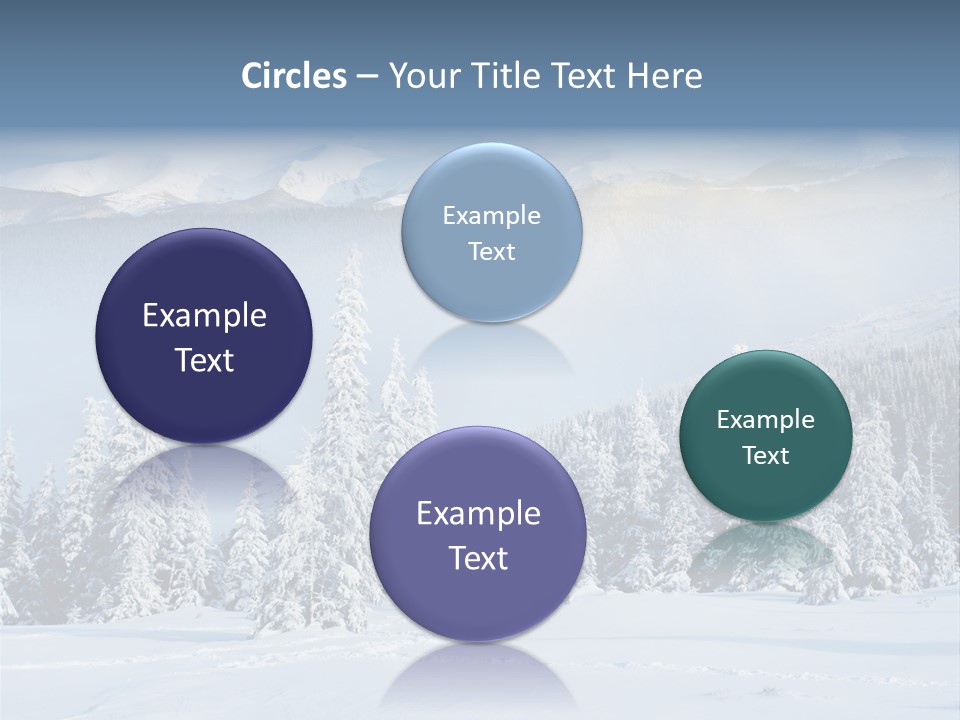 Circles – Your Title Text Here

Example Text

Example Text

Example Text

Example Text